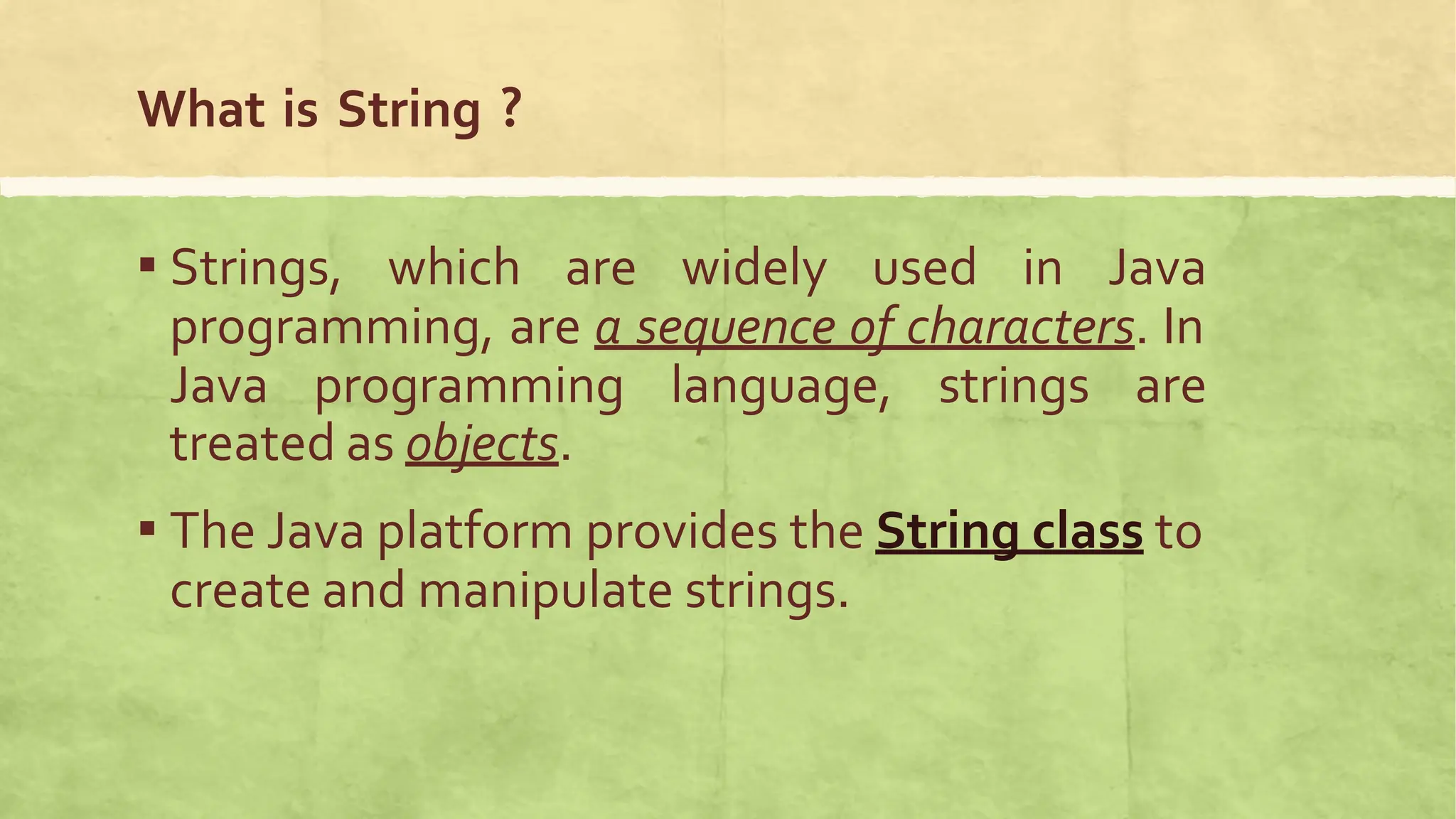 What is String ?

▪ Strings, which are widely used in Java programming, are a sequence of characters. In Java programming language, strings are treated as objects.

▪ The Java platform provides the String class to create and manipulate strings.